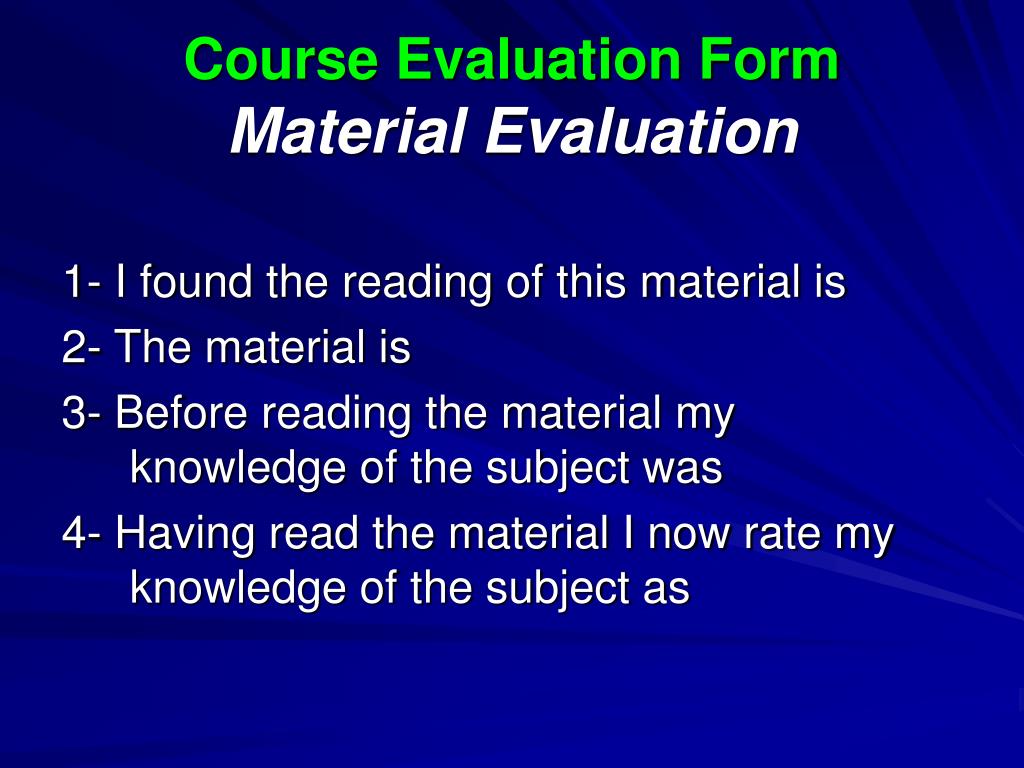 Course Evaluation Form
Material Evaluation

1- I found the reading of this material is

2- The material is

3- Before reading the material my knowledge of the subject was

4- Having read the material I now rate my knowledge of the subject as